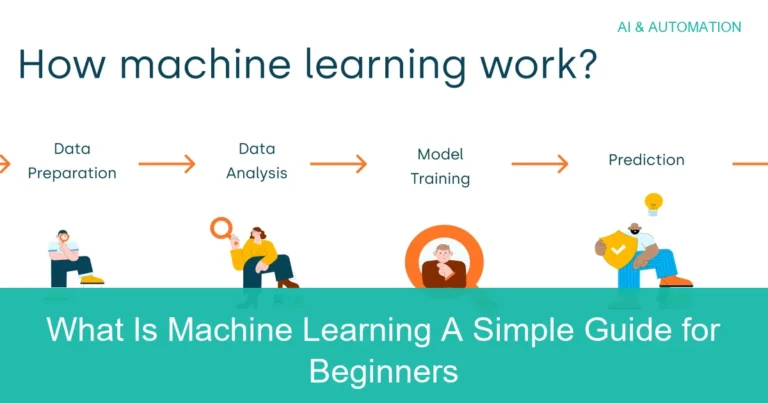 AI & AUTOMATION

How machine learning work?

Data Preparation

Data Analysis

Model Training

Prediction

What Is Machine Learning A Simple Guide for Beginners